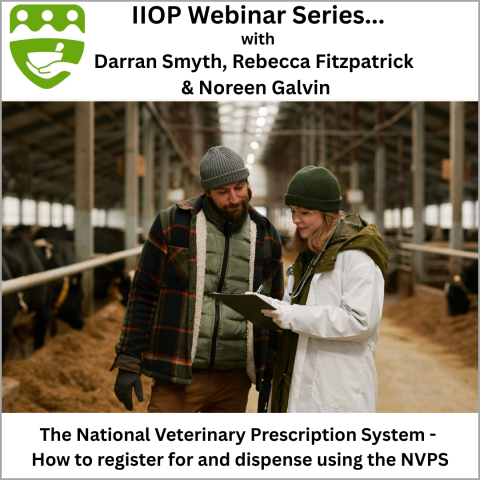 IIOP Webinar Series...
with
Darran Smyth, Rebecca Fitzpatrick & Noreen Galvin

The National Veterinary Prescription System - How to register for and dispense using the NVPS